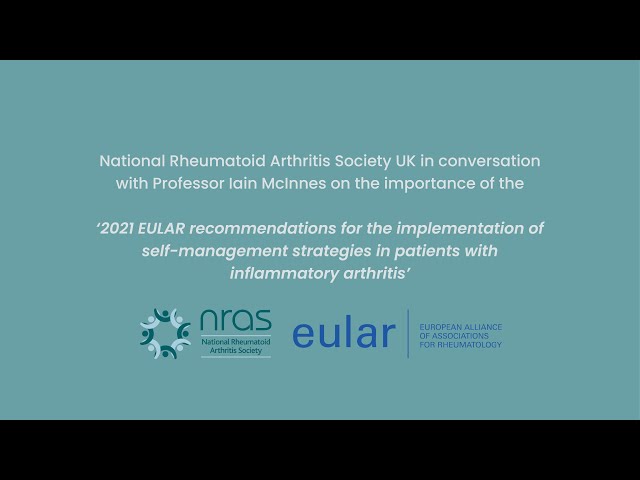 National Rheumatoid Arthritis Society UK in conversation with Professor Iain McInnes on the importance of the

'2021 EULAR recommendations for the implementation of self-management strategies in patients with inflammatory arthritis'

nras
National Rheumatoid Arthritis Society

eular
EUROPEAN ALLIANCE OF ASSOCIATIONS FOR RHEUMATOLOGY